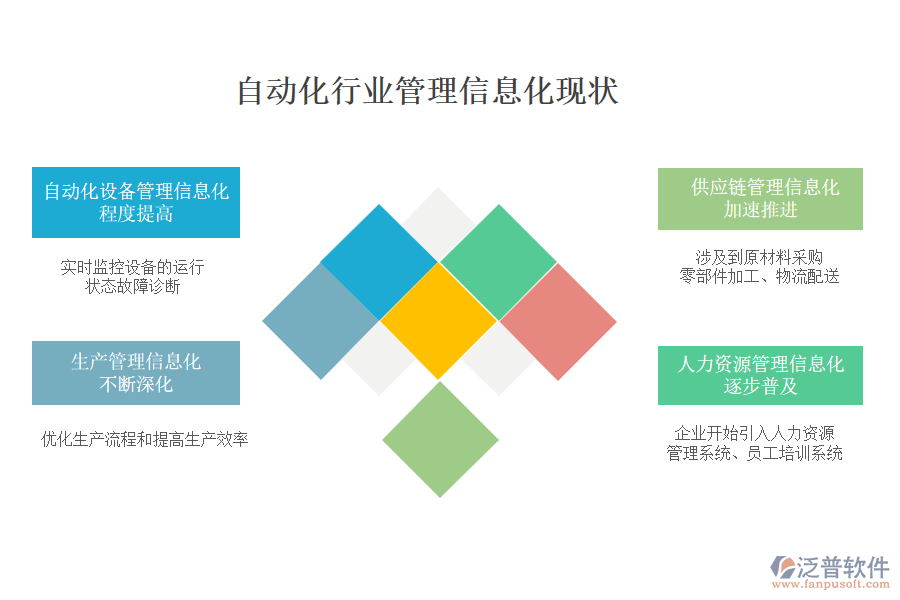 自动化行业管理信息化现状

自动化设备管理信息化程度提高

实时监控设备的运行状态故障诊断

生产管理信息化不断深化

优化生产流程和提高生产效率

供应链管理信息化加速推进

涉及到原材料采购零部件加工、物流配送

人力资源管理信息化逐步普及

企业开始引入人力资源管理系统、员工培训系统

泛普软件
www.fanpusoft.com